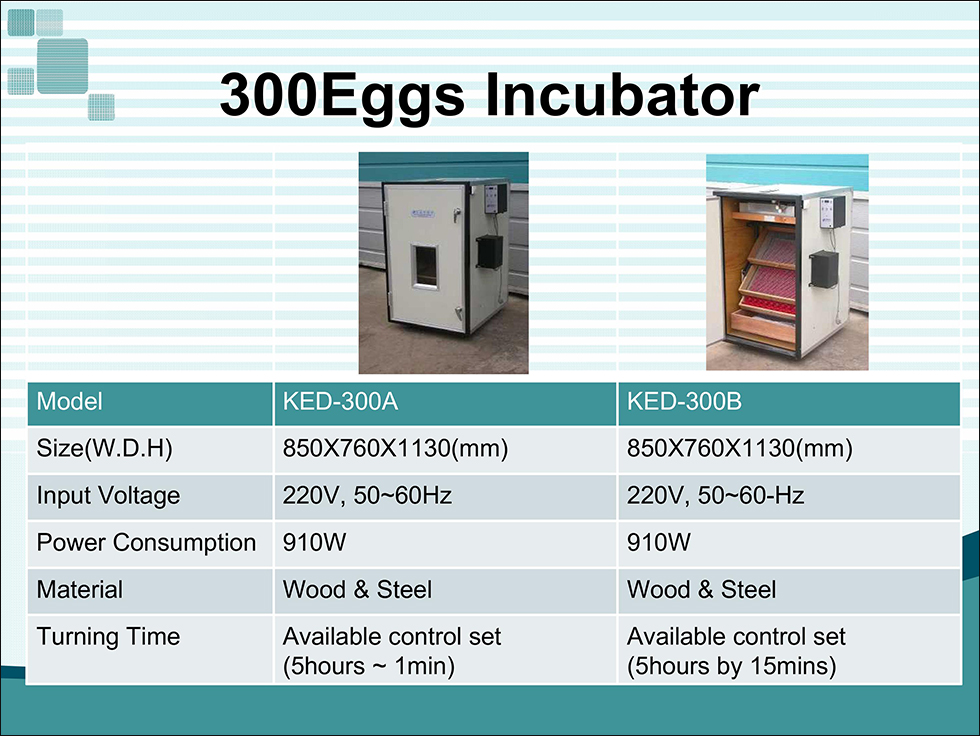 300Eggs Incubator

| Model | KED-300A | KED-300B |
|---|---|---|
| Size(W.D.H) | 850X760X1130(mm) | 850X760X1130(mm) |
| Input Voltage | 220V, 50~60Hz | 220V, 50~60-Hz |
| Power Consumption | 910W | 910W |
| Material | Wood & Steel | Wood & Steel |
| Turning Time | Available control set (5hours ~ 1min) | Available control set (5hours by 15mins) |